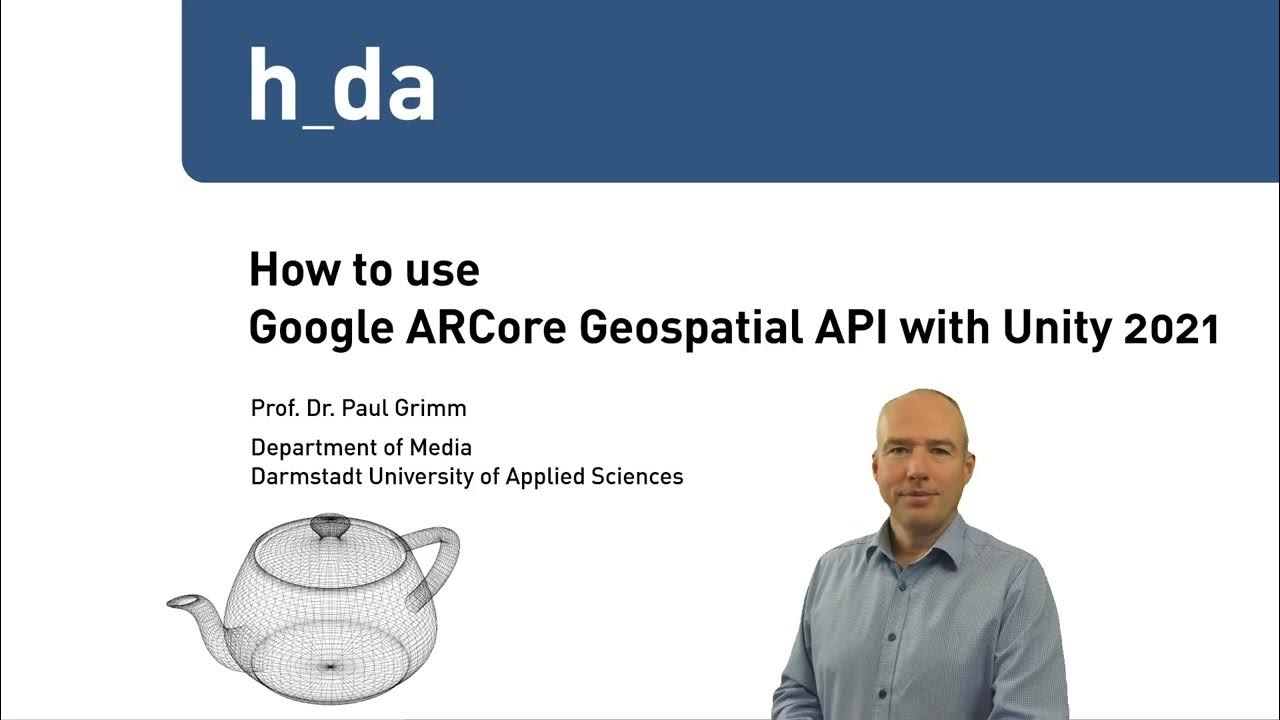 h_da

How to use
Google ARCore Geospatial API with Unity 2021

Prof. Dr. Paul Grimm

Department of Media
Darmstadt University of Applied Sciences